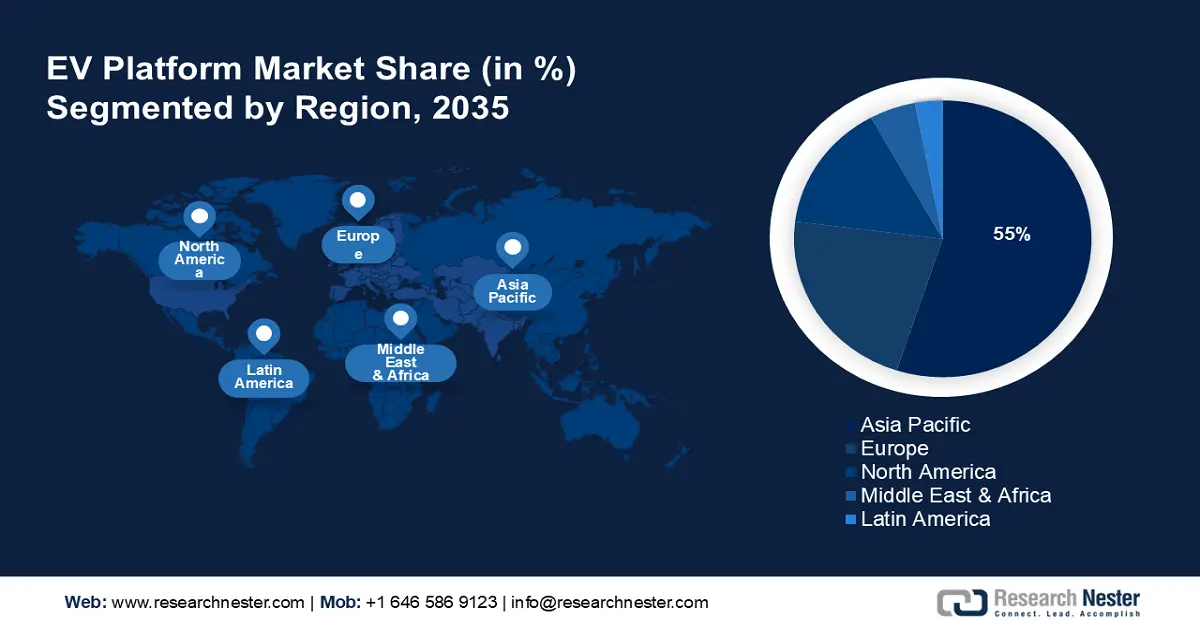 EV Platform Market Share (in %) Segmented by Region, 2035

North Americ a

Europ e

Asia Pacific

Latin America

Middle East & Africa

55%

Asia Pacific
Europe
North America
Middle East & Africa
Latin America

Web: www.researchnester.com | Mob: +1 646 586 9123 | info@researchnester.com

Research Nester
Connect. Lead. Accomplish